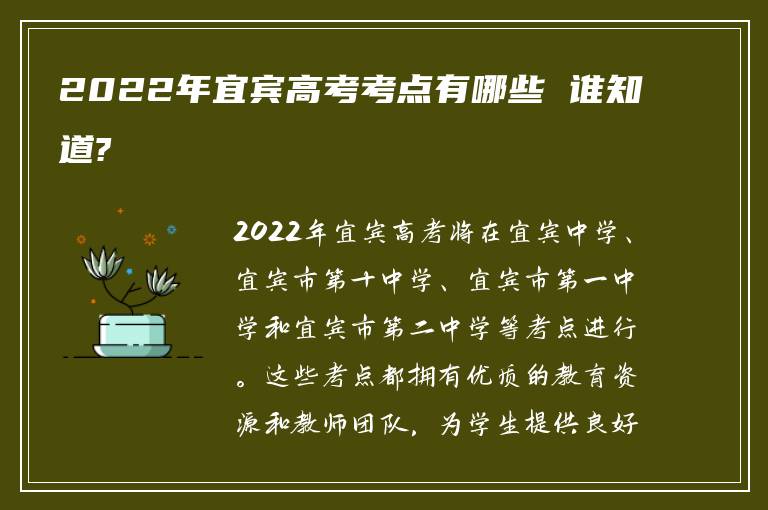 2022年宜宾高考考点有哪些 谁知道?

2022年宜宾高考将在宜宾中学、宜宾市第十中学、宜宾市第一中学和宜宾市第二中学等考点进行。这些考点都拥有优质的教育资源和教师团队，为学生提供良好